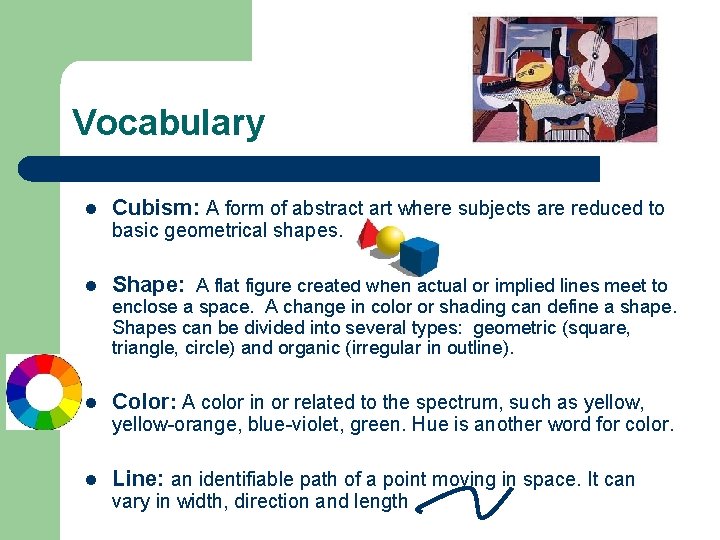 Vocabulary

- Cubism: A form of abstract art where subjects are reduced to basic geometrical shapes.

- Shape: A flat figure created when actual or implied lines meet to enclose a space. A change in color or shading can define a shape. Shapes can be divided into several types: geometric (square, triangle, circle) and organic (irregular in outline).

- Color: A color in or related to the spectrum, such as yellow, yellow-orange, blue-violet, green. Hue is another word for color.

- Line: an identifiable path of a point moving in space. It can vary in width, direction and length